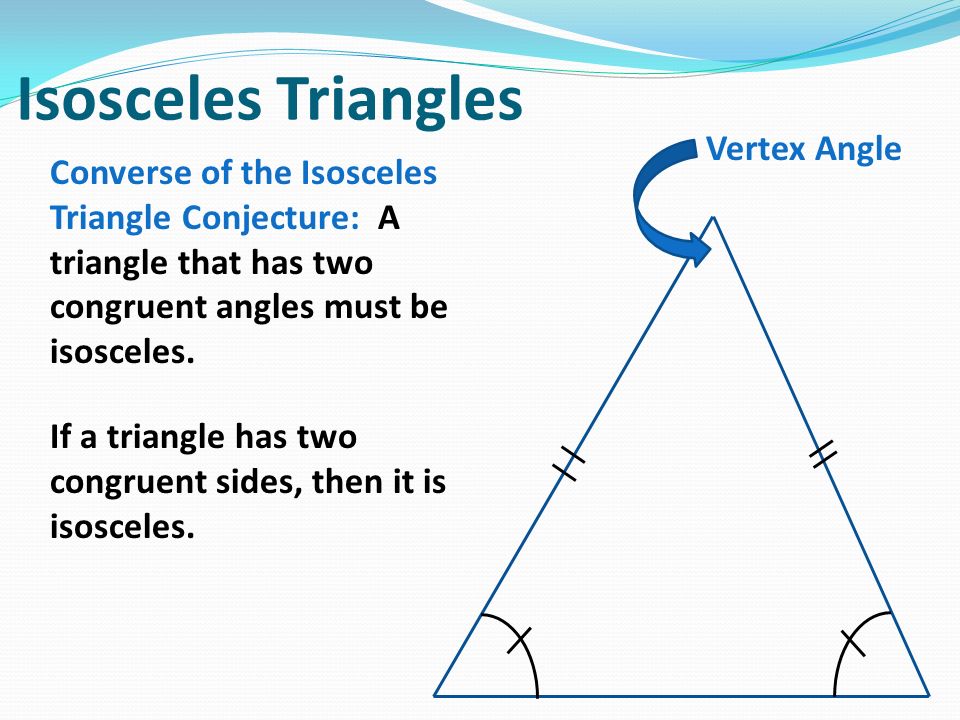 Isosceles Triangles

Converse of the Isosceles Triangle Conjecture: A triangle that has two congruent angles must be isosceles.

If a triangle has two congruent sides, then it is isosceles.

Vertex Angle